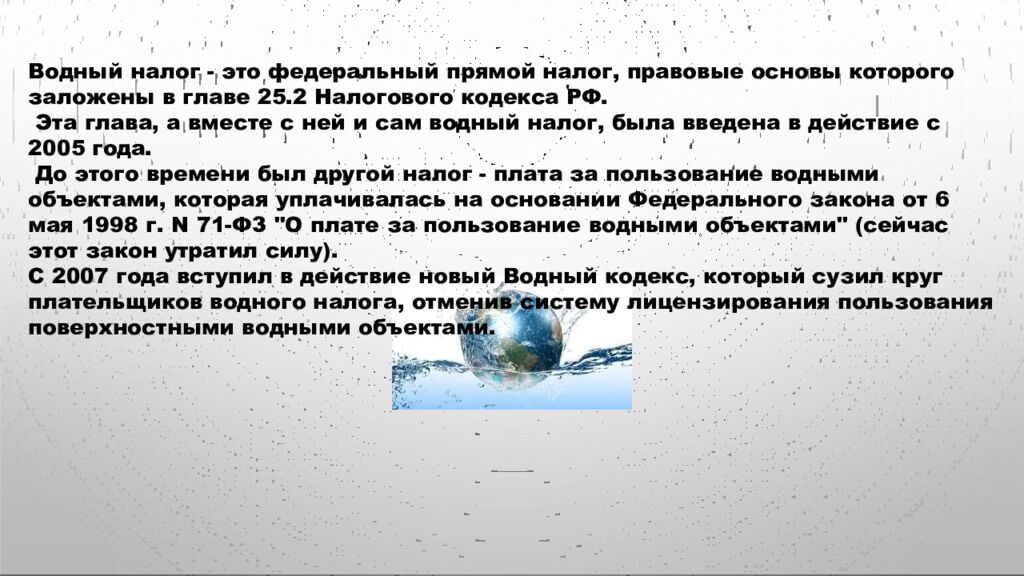 Водный налог - это федеральный прямой налог, правовые основы которого заложены в главе 25.2 Налогового кодекса РФ.
Эта глава, а вместе с ней и сам водный налог, была введена в действие с 2005 года.
До этого времени был другой налог - плата за пользование водными объектами, которая уплачивалась на основании Федерального закона от 6 мая 1998 г. N 71-ФЗ "О плате за пользование водными объектами" (сейчас этот закон утратил силу).
С 2007 года вступил в действие новый Водный кодекс, который сузил круг плательщиков водного налога, отменив систему лицензирования пользования поверхностными водными объектами.